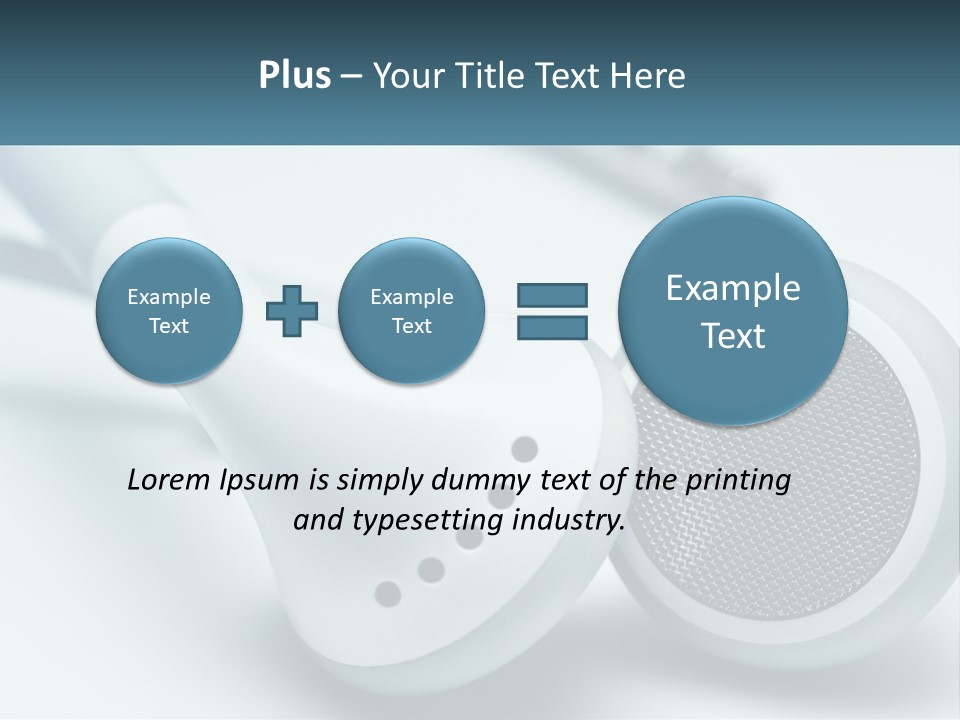 Plus – Your Title Text Here

Example Text

Example Text

Example Text

Lorem Ipsum is simply dummy text of the printing and typesetting industry.